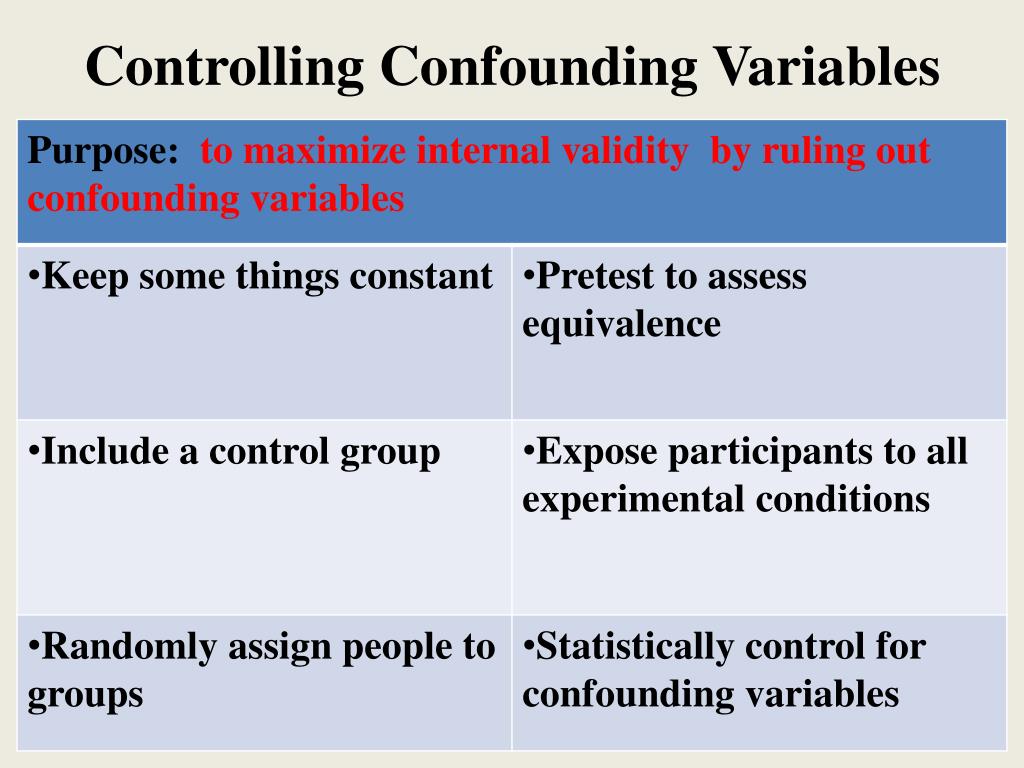 Controlling Confounding Variables

| Purpose: to maximize internal validity by ruling out confounding variables | |
|---|---|
| •Keep some things constant | •Pretest to assess equivalence |
| •Include a control group | •Expose participants to all experimental conditions |
| •Randomly assign people to groups | •Statistically control for confounding variables |